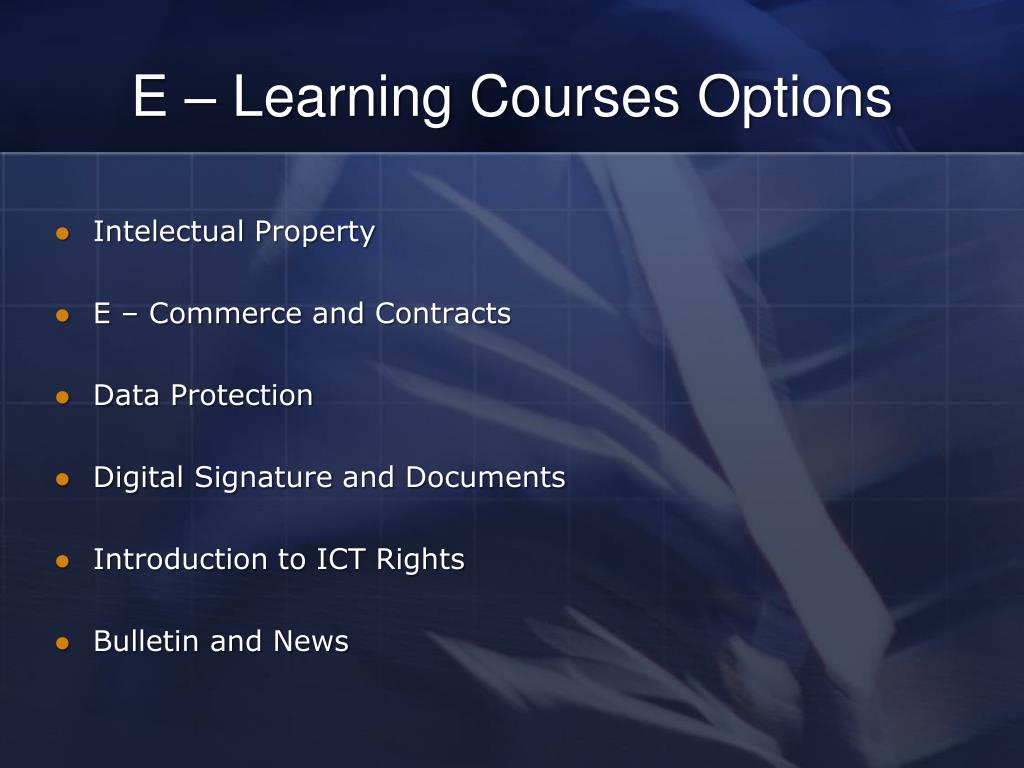 E – Learning Courses Options

- Intelectual Property
- E – Commerce and Contracts
- Data Protection
- Digital Signature and Documents
- Introduction to ICT Rights
- Bulletin and News